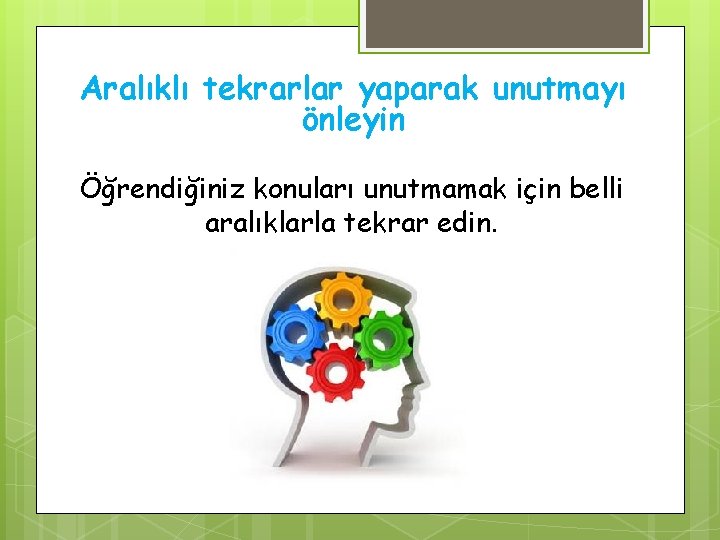 Aralıklı tekrarlar yaparak unutmayı önleyin

Öğrendiğiniz konuları unutmamak için belli aralıklarla tekrar edin.